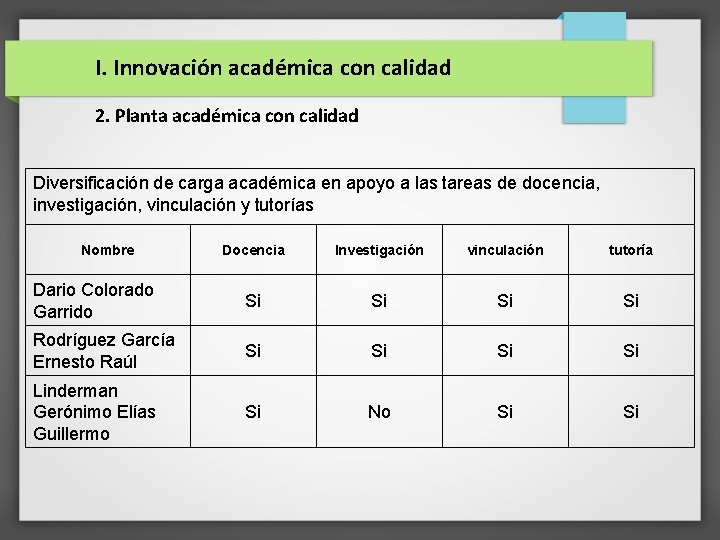 I. Innovación académica con calidad

2. Planta académica con calidad

Diversificación de carga académica en apoyo a las tareas de docencia, investigación, vinculación y tutorías

| Nombre | Docencia | Investigación | vinculación | tutoría |
|---|---|---|---|---|
| Dario Colorado Garrido | Si | Si | Si | Si |
| Rodríguez García Ernesto Raúl | Si | Si | Si | Si |
| Linderman Gerónimo Elías Guillermo | Si | No | Si | Si |